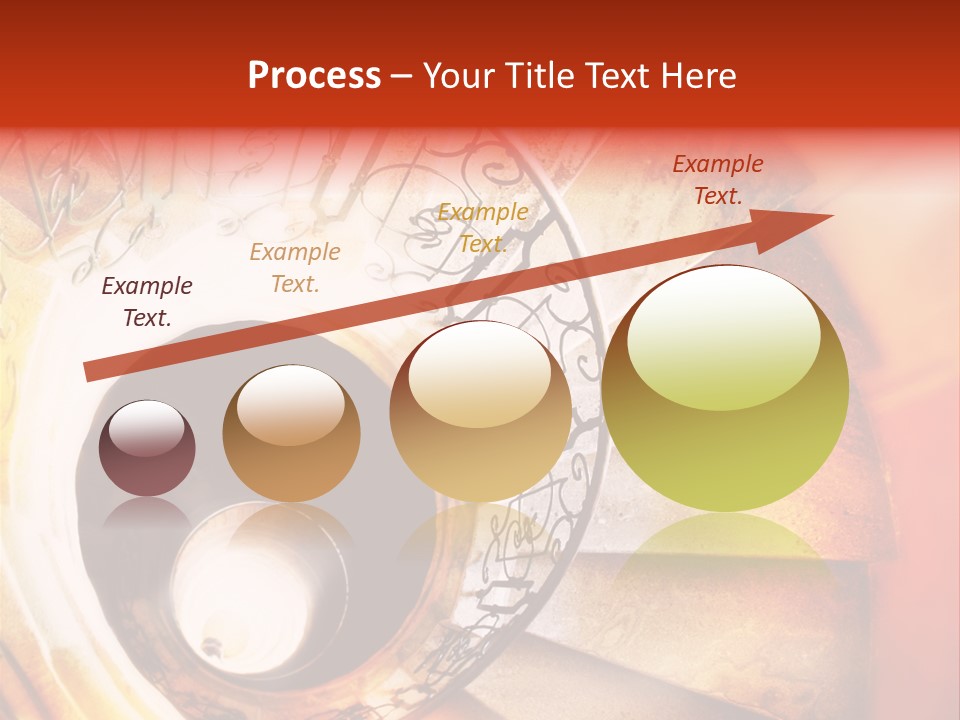 Process – Your Title Text Here

Example Text.

Example Text.

Example Text.

Example Text.